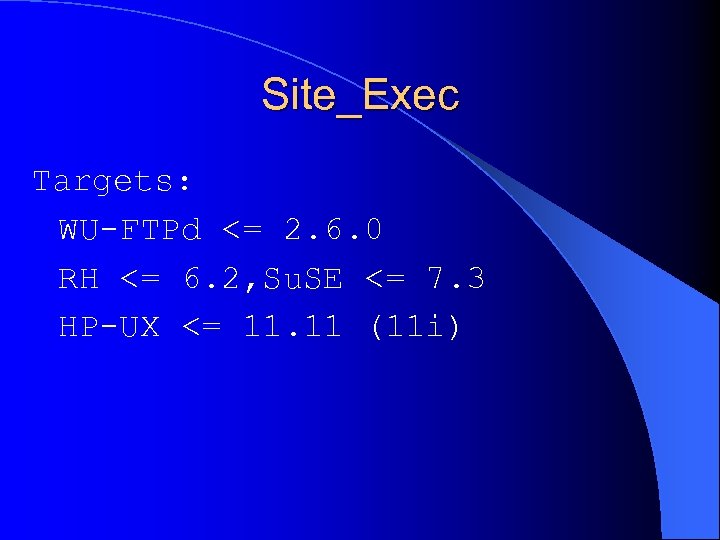 Site_Exec

Targets:

WU-FTPd <= 2.6.0

RH <= 6.2,SuSE <= 7.3

HP-UX <= 11.11 (11i)